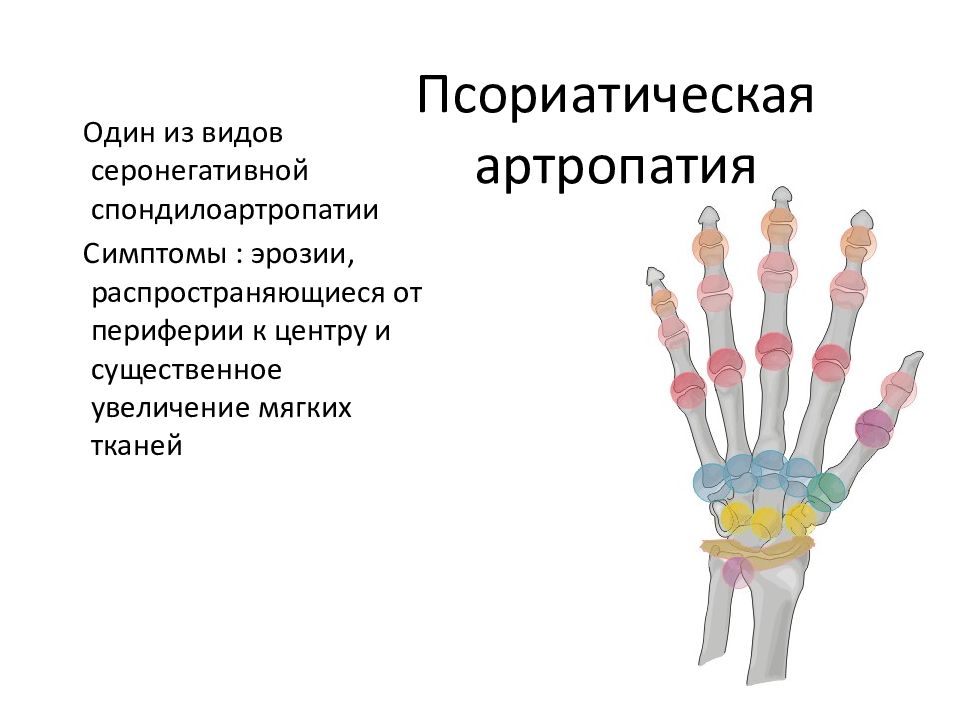 Псориатическая артропатия

Один из видов серонегативной спондилоартропатии

Симптомы : эрозии, распространяющиеся от периферии к центру и существенное увеличение мягких тканей